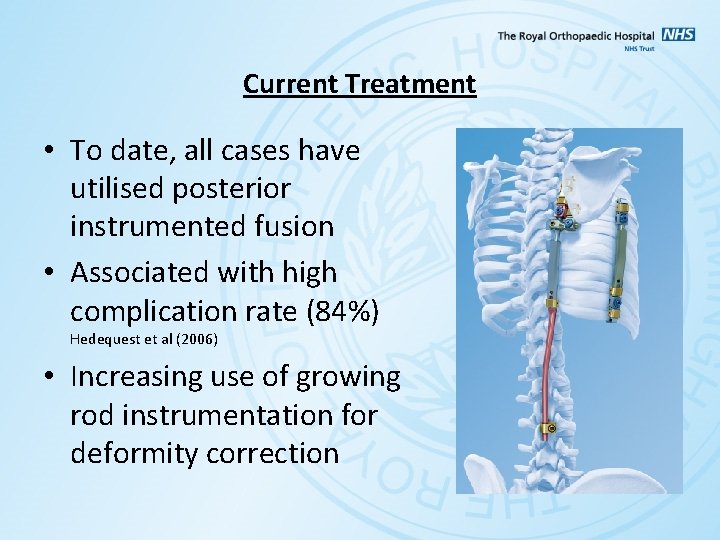 The Royal Orthopaedic Hospital NHS
NHS Trust

Current Treatment

• To date, all cases have utilised posterior instrumented fusion

• Associated with high complication rate (84%)
Hedequest et al (2006)

• Increasing use of growing rod instrumentation for deformity correction